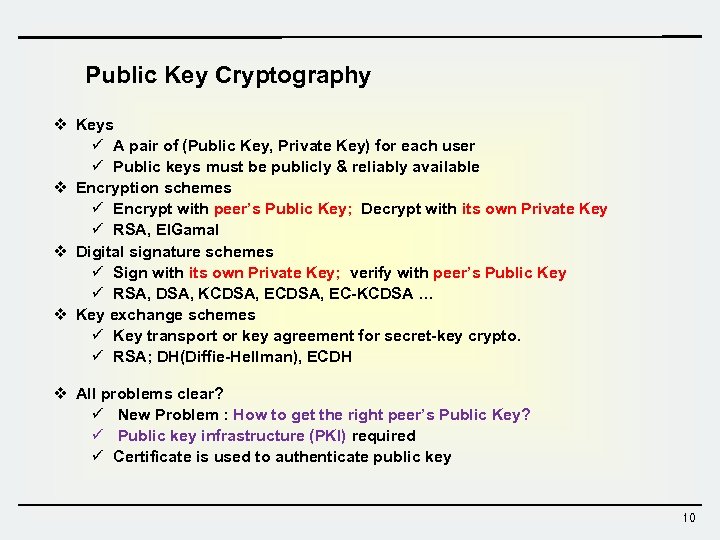 Public Key Cryptography

❖ Keys
✓ A pair of (Public Key, Private Key) for each user
✓ Public keys must be publicly & reliably available
❖ Encryption schemes
✓ Encrypt with peer's Public Key; Decrypt with its own Private Key
✓ RSA, ElGamal
❖ Digital signature schemes
✓ Sign with its own Private Key; verify with peer's Public Key
✓ RSA, DSA, KCDSA, ECDSA, EC-KCDSA ...
❖ Key exchange schemes
✓ Key transport or key agreement for secret-key crypto.
✓ RSA; DH(Diffie-Hellman), ECDH

❖ All problems clear?
✓ New Problem : How to get the right peer's Public Key?
✓ Public key infrastructure (PKI) required
✓ Certificate is used to authenticate public key

10